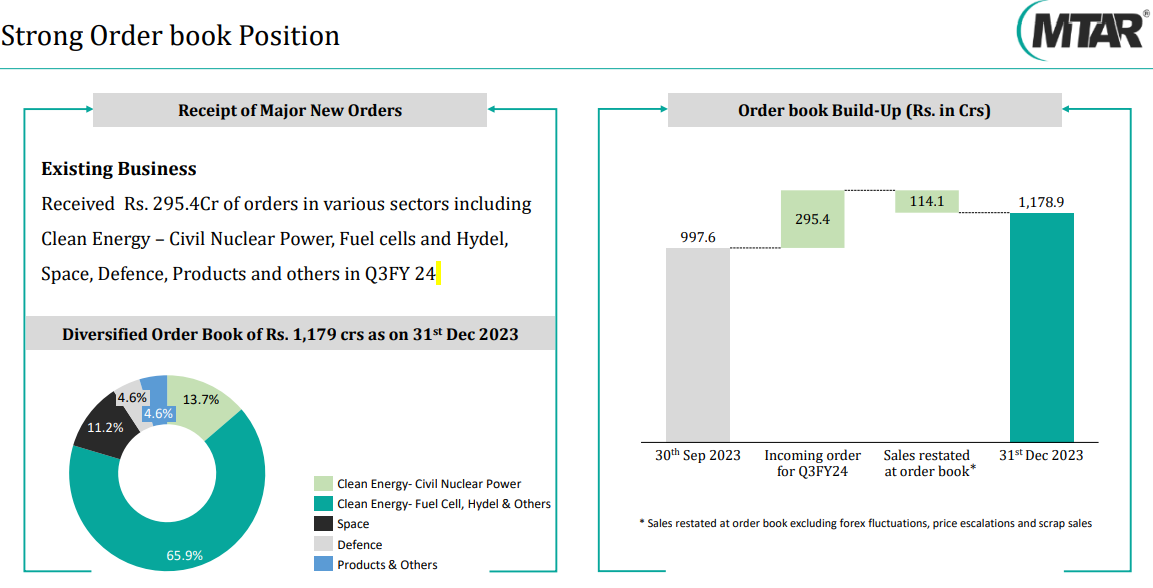 Strong Order book Position

MTAR®

Receipt of Major New Orders

**Existing Business**

Received Rs. 295.4Cr of orders in various sectors including Clean Energy – Civil Nuclear Power, Fuel cells and Hydel, Space, Defence, Products and others in Q3FY 24

Diversified Order Book of Rs. 1,179 crs as on 31$^{st}$ Dec 2023

13.7%
65.9%
11.2%
4.6%
4.6%

Clean Energy- Civil Nuclear Power
Clean Energy- Fuel Cell, Hydel & Others
Space
Defence
Products & Others

Order book Build-Up (Rs. in Crs)

997.6
295.4
114.1
1,178.9

30$^{th}$ Sep 2023
Incoming order for Q3FY24
Sales restated at order book*
31$^{st}$ Dec 2023

* Sales restated at order book excluding forex fluctuations, price escalations and scrap sales